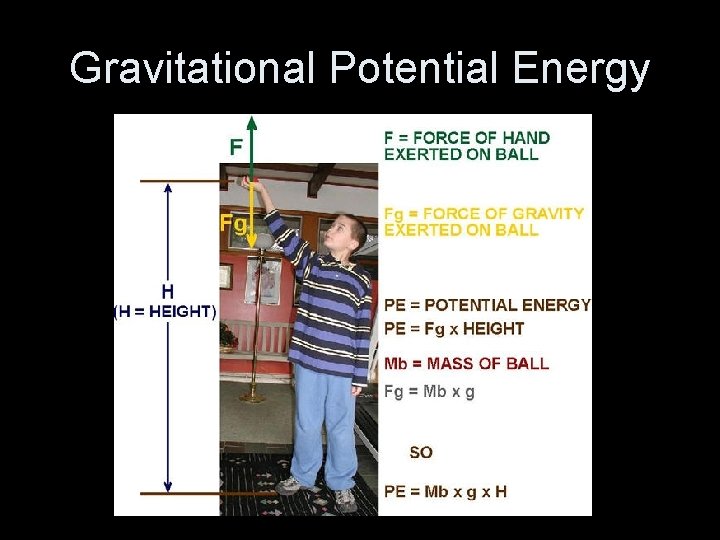 Gravitational Potential Energy

F

Fg

H
(H = HEIGHT)

F = FORCE OF HAND EXERTED ON BALL

Fg = FORCE OF GRAVITY EXERTED ON BALL

PE = POTENTIAL ENERGY
PE = Fg x HEIGHT

Mb = MASS OF BALL
Fg = Mb x g

SO

PE = Mb x g x H